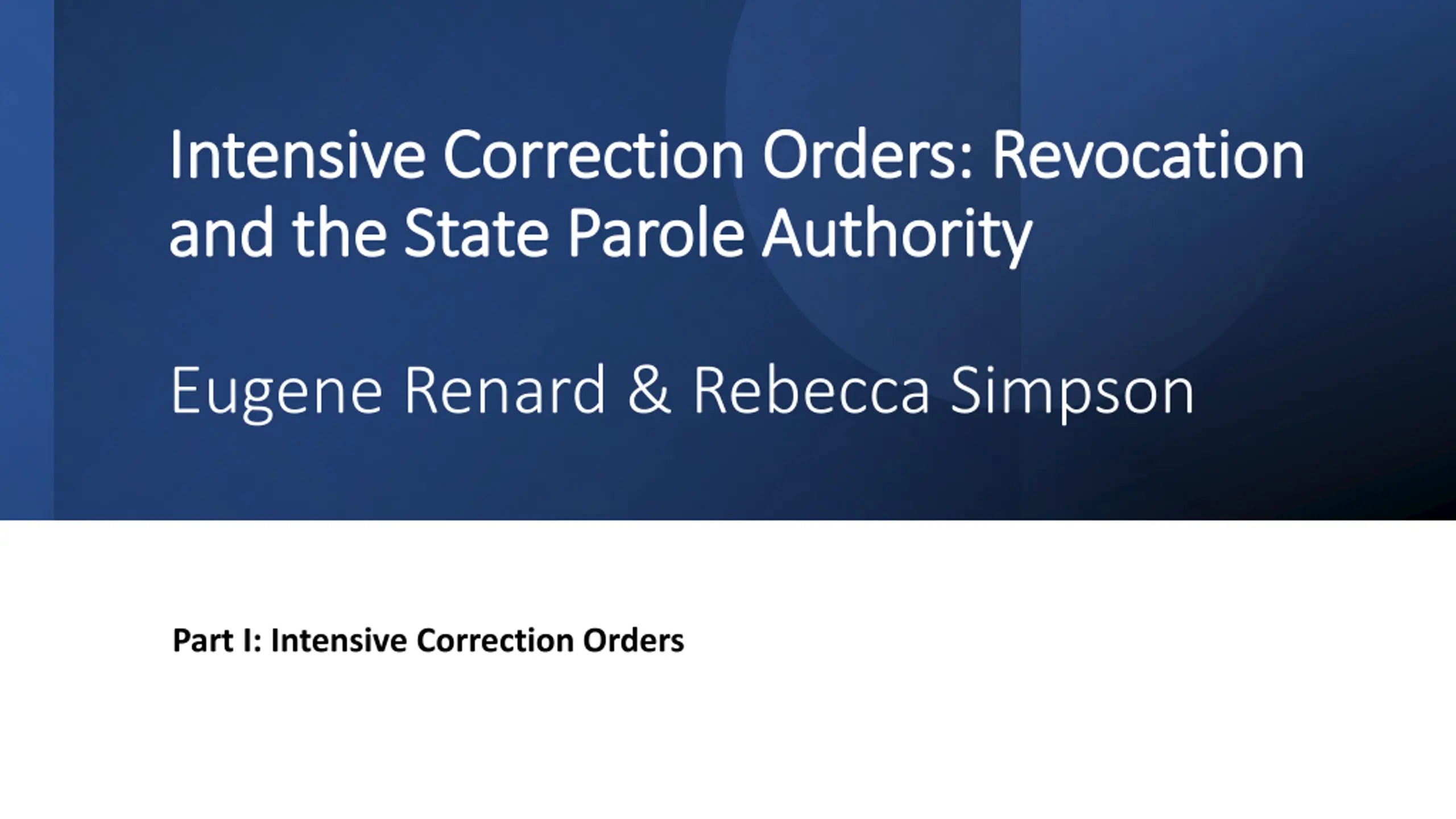 Intensive Correction Orders: Revocation and the State Parole Authority

Eugene Renard & Rebecca Simpson

Part I: Intensive Correction Orders